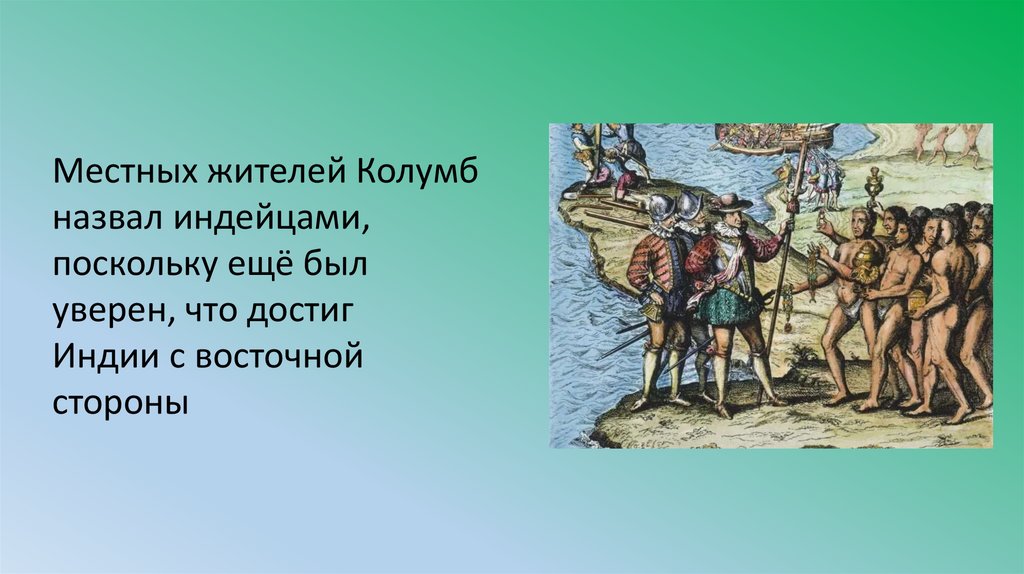 Местных жителей Колумб назвал индейцами, поскольку ещё был уверен, что достиг Индии с восточной стороны